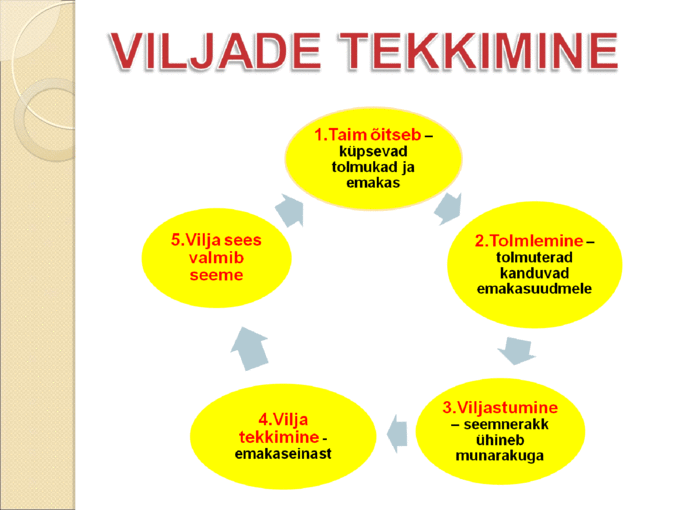 VILJADE TEKKIMINE

1.Taim õitseb – küpsevad tolmukad ja emakas

2.Tolmlemine – tolmuterad kanduvad emakasuudmele

3.Viljastumine – seemnerakk ühineb munarakuga

4.Vilja tekkimine - emakaseinast

5.Vilja sees valmib seeme